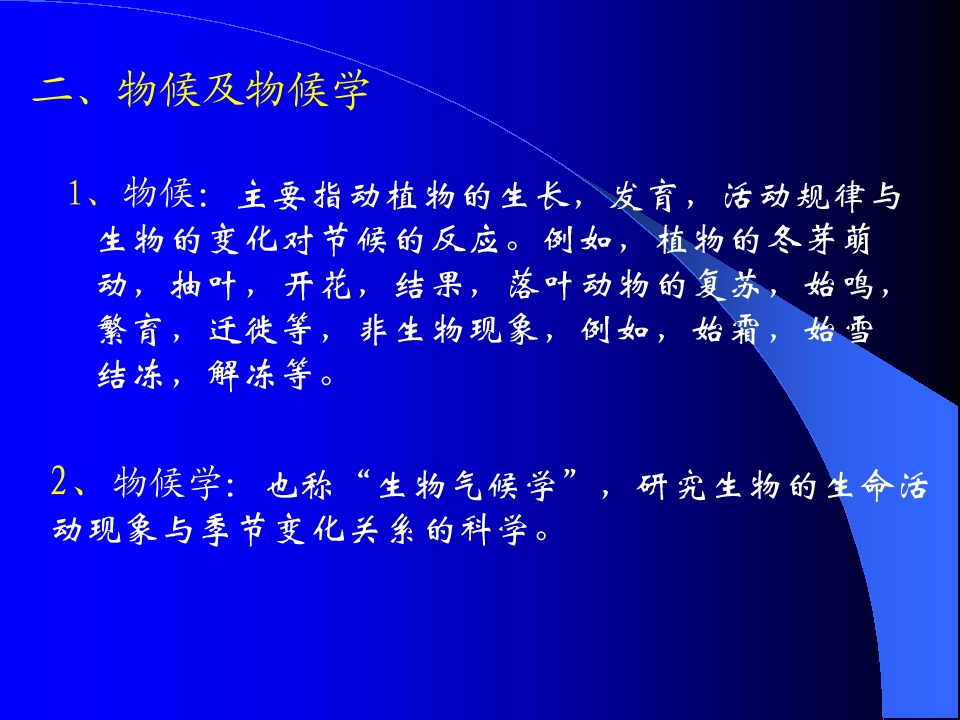 二、物候及物候学

1、物候：主要指动植物的生长，发育，活动规律与生物的变化对节候的反应。例如，植物的冬芽萌动，抽叶，开花，结果，落叶动物的复苏，始鸣，繁育，迁徙等，非生物现象，例如，始霜，始雪结冻，解冻等。

2、物候学：也称“生物气候学”，研究生物的生命活动现象与季节变化关系的科学。